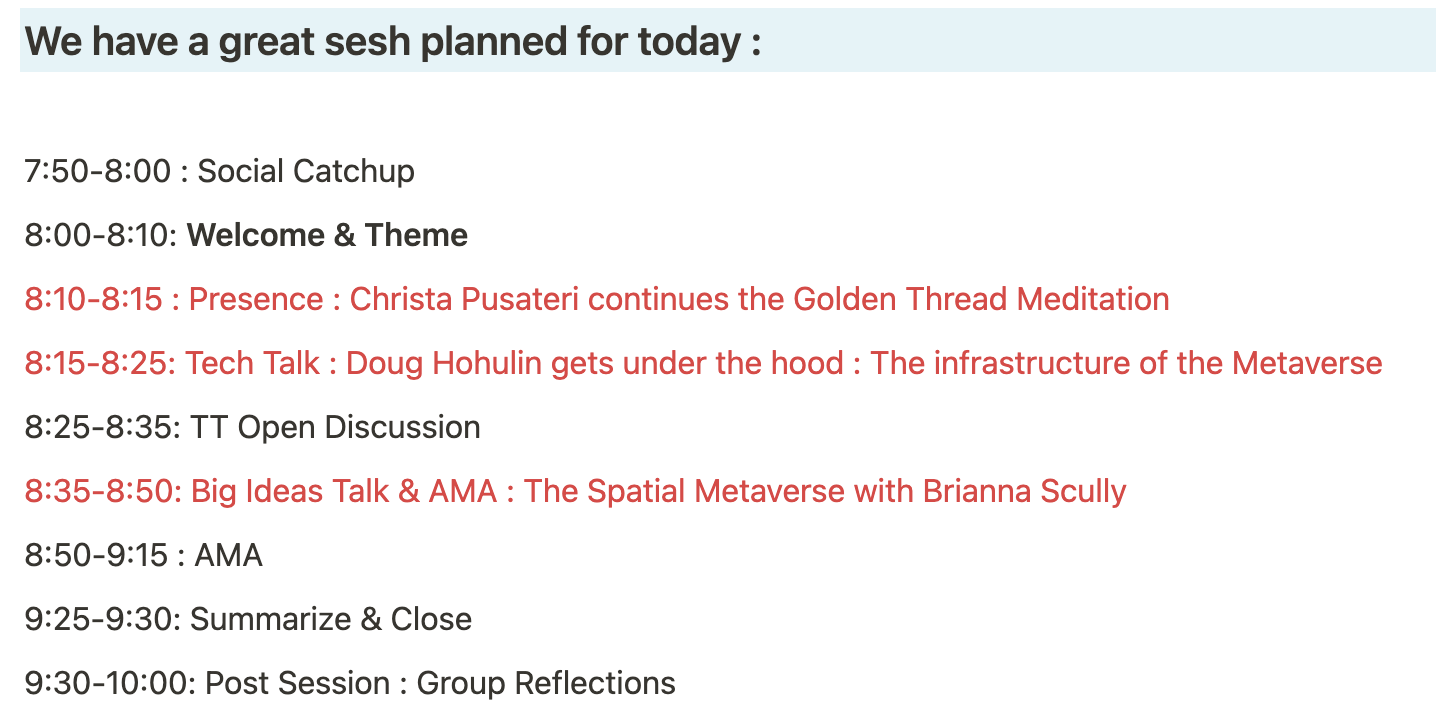 We have a great sesh planned for today :

7:50-8:00 : Social Catchup

8:00-8:10: Welcome & Theme

8:10-8:15 : Presence : Christa Pusateri continues the Golden Thread Meditation

8:15-8:25: Tech Talk : Doug Hohulin gets under the hood : The infrastructure of the Metaverse

8:25-8:35: TT Open Discussion

8:35-8:50: Big Ideas Talk & AMA : The Spatial Metaverse with Brianna Scully

8:50-9:15 : AMA

9:25-9:30: Summarize & Close

9:30-10:00: Post Session : Group Reflections